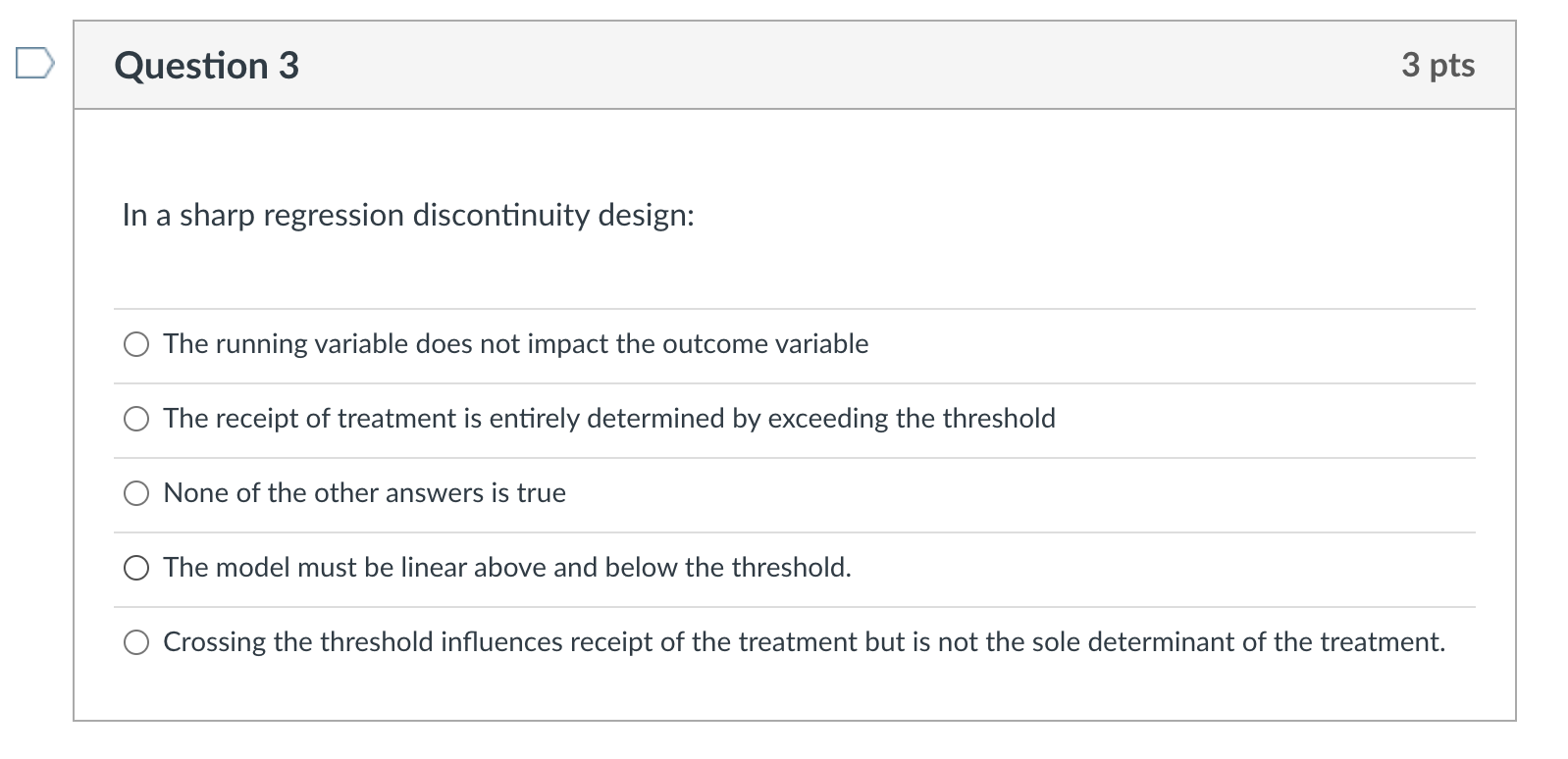 Question 3

3 pts

In a sharp regression discontinuity design:

The running variable does not impact the outcome variable

The receipt of treatment is entirely determined by exceeding the threshold

None of the other answers is true

The model must be linear above and below the threshold.

Crossing the threshold influences receipt of the treatment but is not the sole determinant of the treatment.